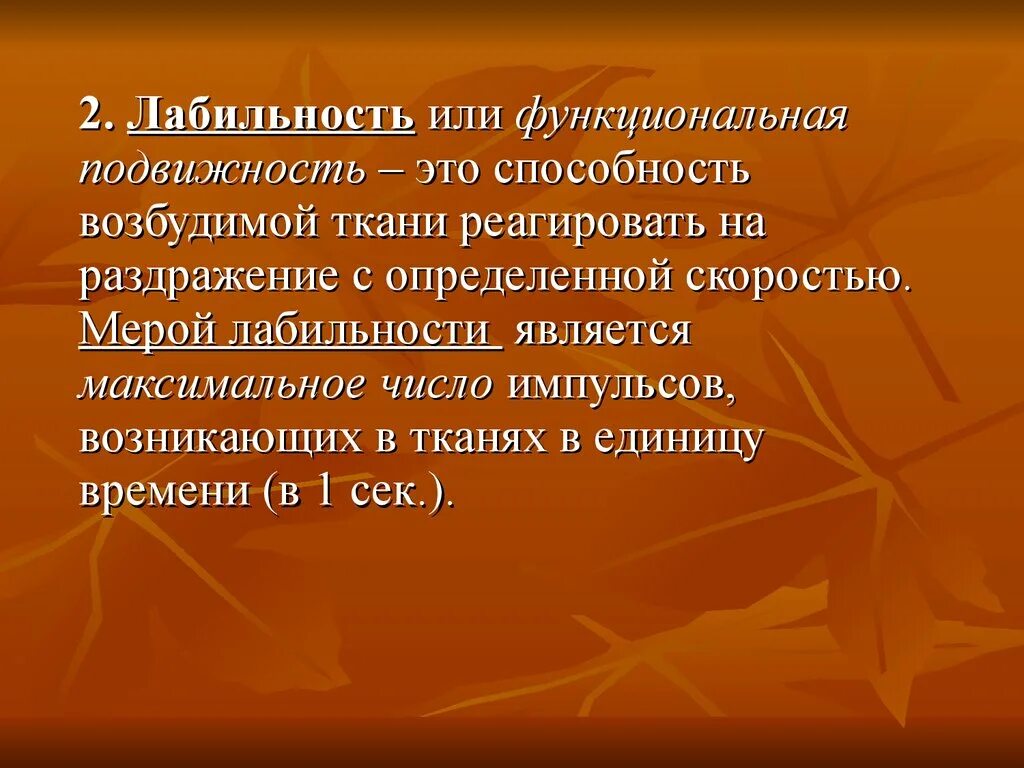 2. Лабильность или функциональная подвижность – это способность возбудимой ткани реагировать на раздражение с определенной скоростью. Мерой лабильности является максимальное число импульсов, возникающих в тканях в единицу времени (в 1 сек.).